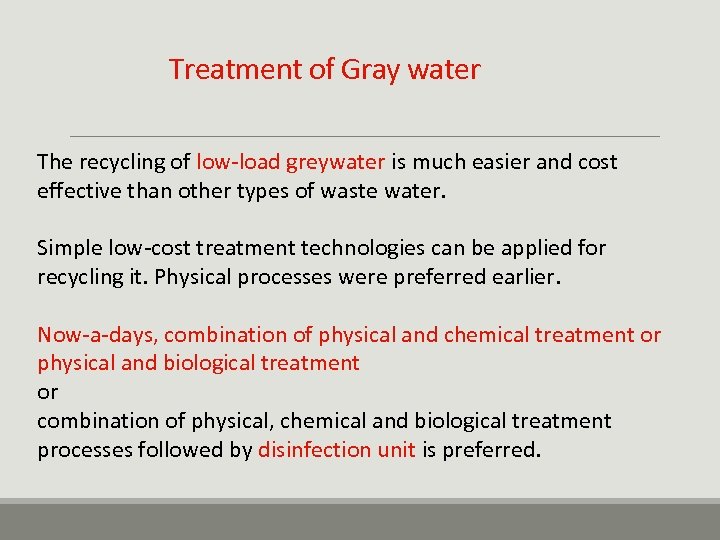 Treatment of Gray water

The recycling of low-load greywater is much easier and cost effective than other types of waste water.

Simple low-cost treatment technologies can be applied for recycling it. Physical processes were preferred earlier.

Now-a-days, combination of physical and chemical treatment or physical and biological treatment
or
combination of physical, chemical and biological treatment processes followed by disinfection unit is preferred.